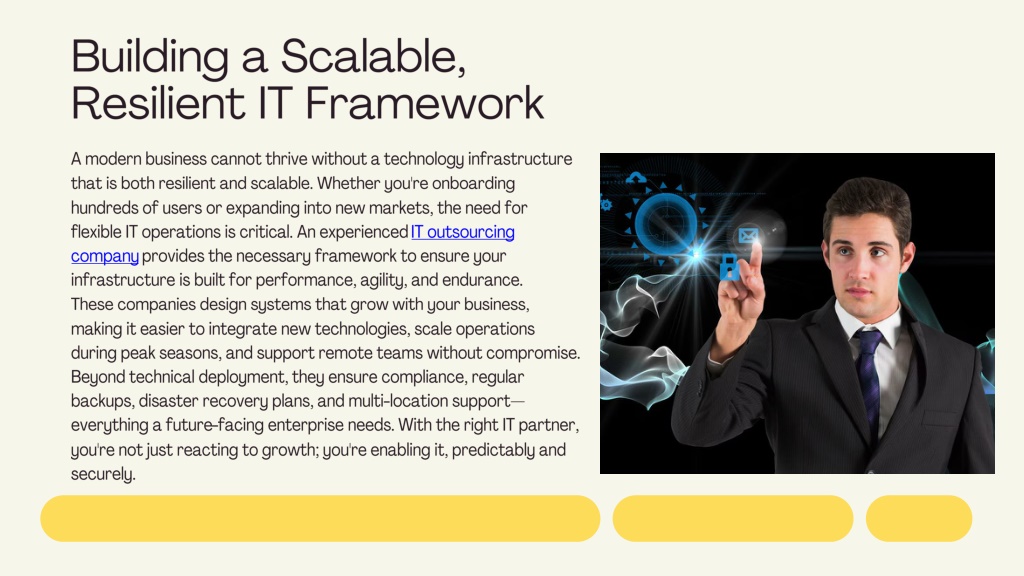 Building a Scalable, Resilient IT Framework

A modern business cannot thrive without a technology infrastructure that is both resilient and scalable. Whether you're onboarding hundreds of users or expanding into new markets, the need for flexible IT operations is critical. An experienced IT outsourcing company provides the necessary framework to ensure your infrastructure is built for performance, agility, and endurance. These companies design systems that grow with your business, making it easier to integrate new technologies, scale operations during peak seasons, and support remote teams without compromise. Beyond technical deployment, they ensure compliance, regular backups, disaster recovery plans, and multi-location support—everything a future-facing enterprise needs. With the right IT partner, you're not just reacting to growth; you're enabling it, predictably and securely.